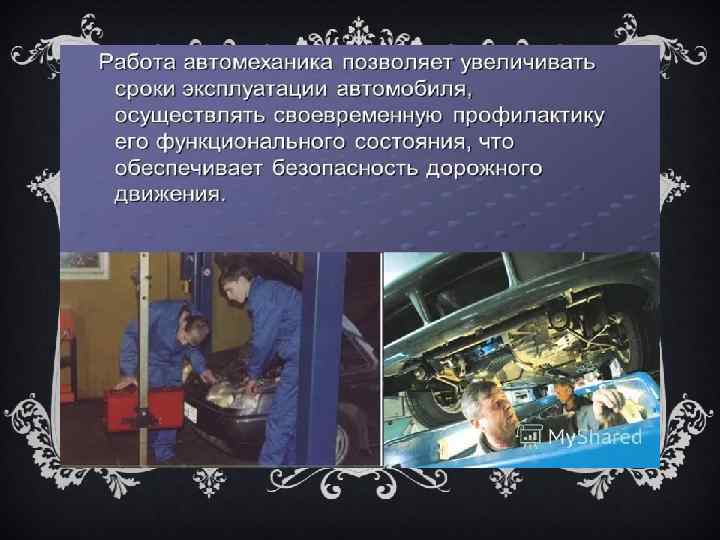 Работа автомеханика позволяет увеличивать сроки эксплуатации автомобиля, осуществлять своевременную профилактику его функционального состояния, что обеспечивает безопасность дорожного движения.

MyShared